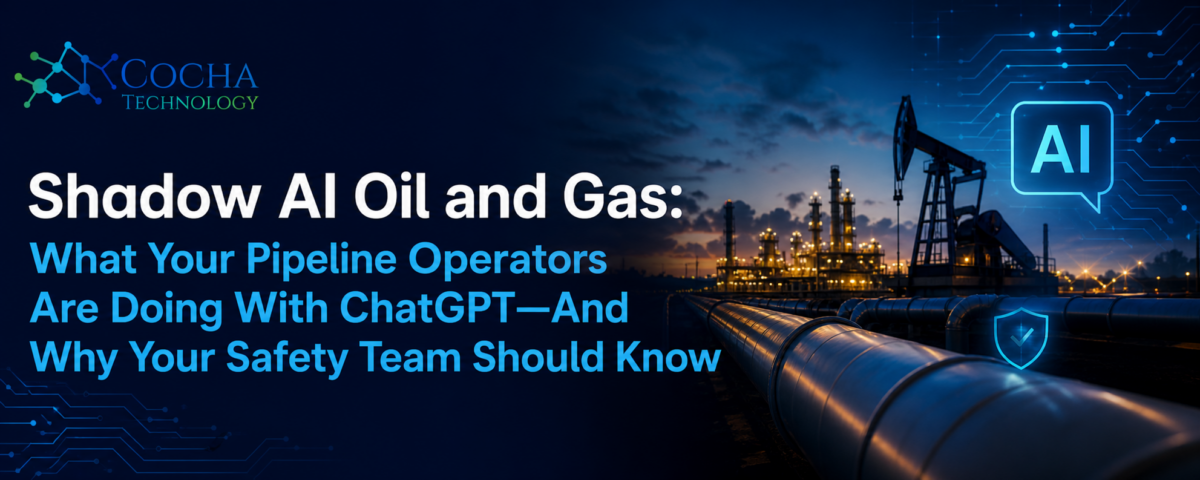 COCHA
TECHNOLOGY

Shadow AI Oil and Gas:
What Your Pipeline Operators Are Doing With ChatGPT—And Why Your Safety Team Should Know

AI